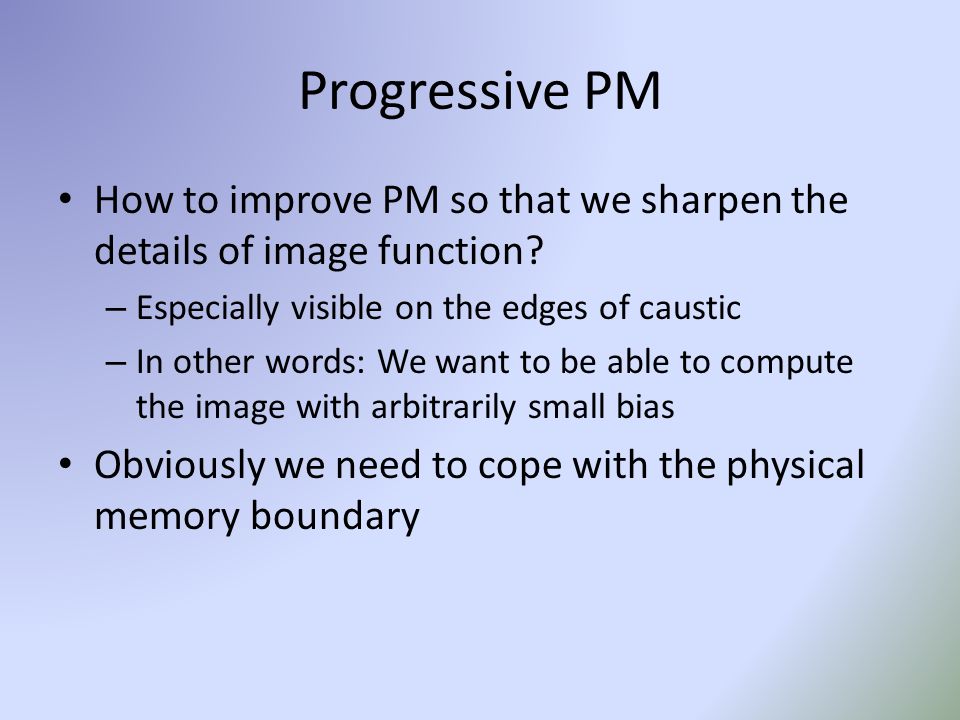 Progressive PM

• How to improve PM so that we sharpen the details of image function?
  – Especially visible on the edges of caustic
  – In other words: We want to be able to compute the image with arbitrarily small bias
• Obviously we need to cope with the physical memory boundary